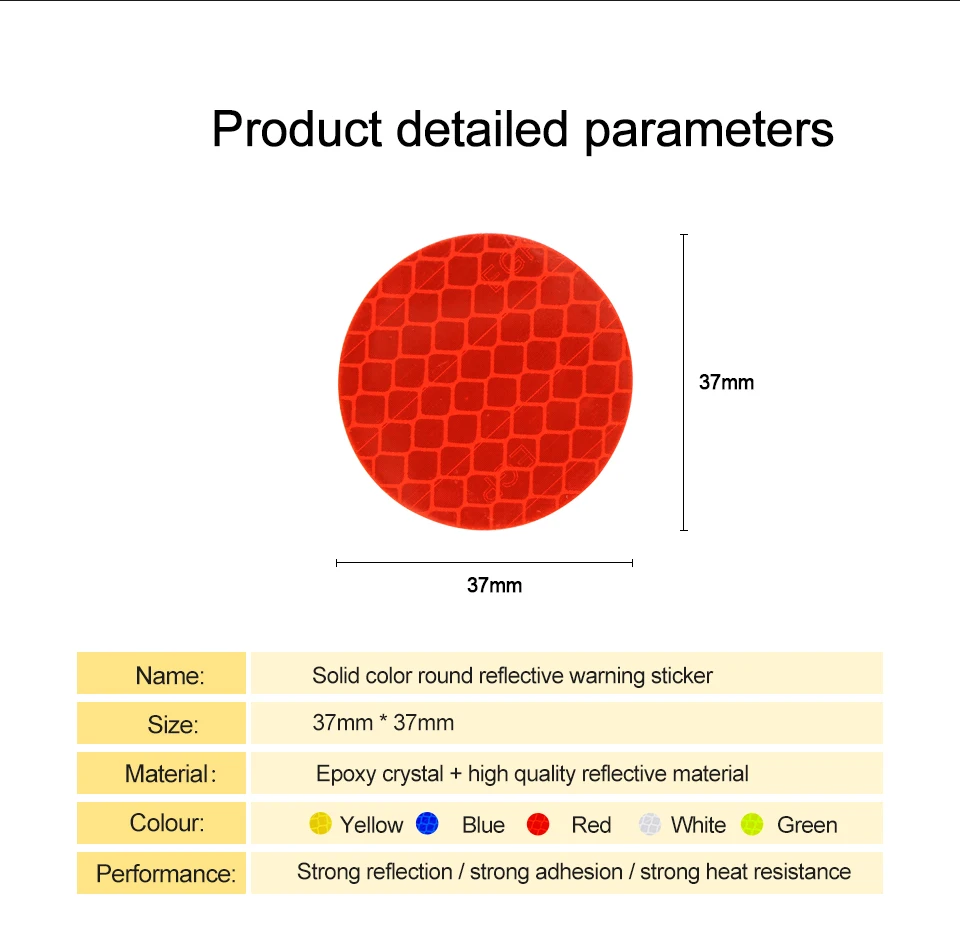 Product detailed parameters

37mm

37mm

| Name: | Solid color round reflective warning sticker |
|---|---|
| Size: | 37mm * 37mm |
| Material: | Epoxy crystal + high quality reflective material |
| Colour: | Yellow Blue Red White Green |
| Performance: | Strong reflection / strong adhesion / strong heat resistance |